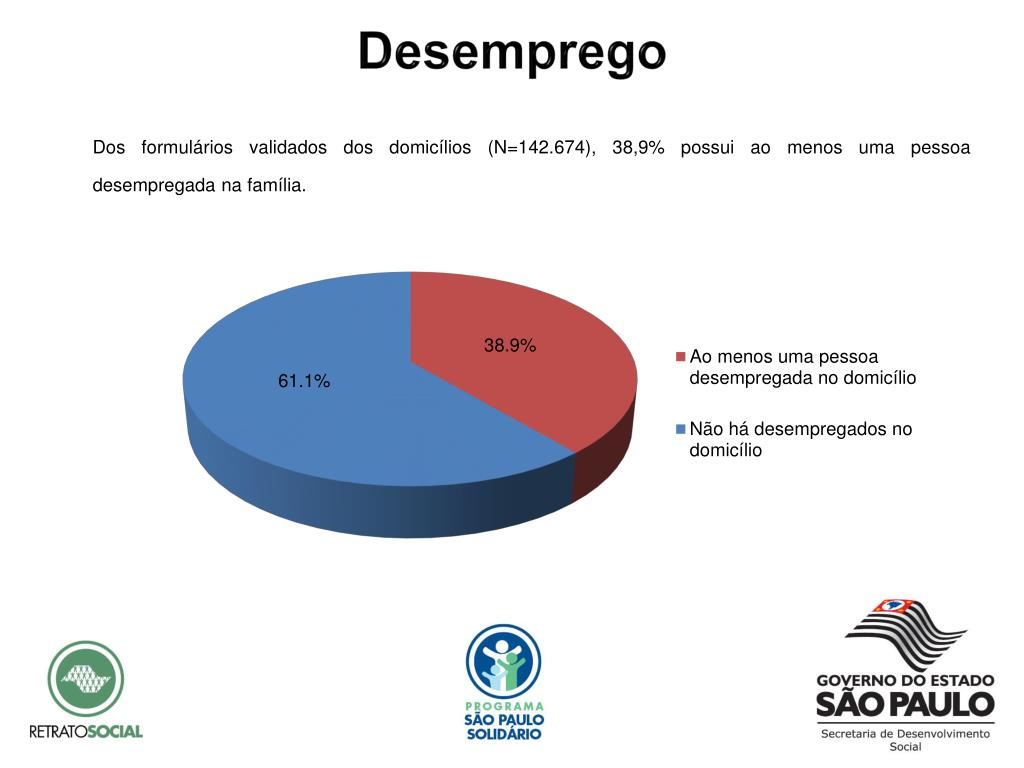 Desemprego

Dos formulários validados dos domicílios (N=142.674), 38,9% possui ao menos uma pessoa desempregada na família.

38.9%

61.1%

Ao menos uma pessoa desempregada no domicílio

Não há desempregados no domicílio

RETRATOSOCIAL

PROGRAMA SÃO PAULO SOLIDÁRIO

GOVERNO DO ESTADO SÃO PAULO

Secretaria de Desenvolvimento Social